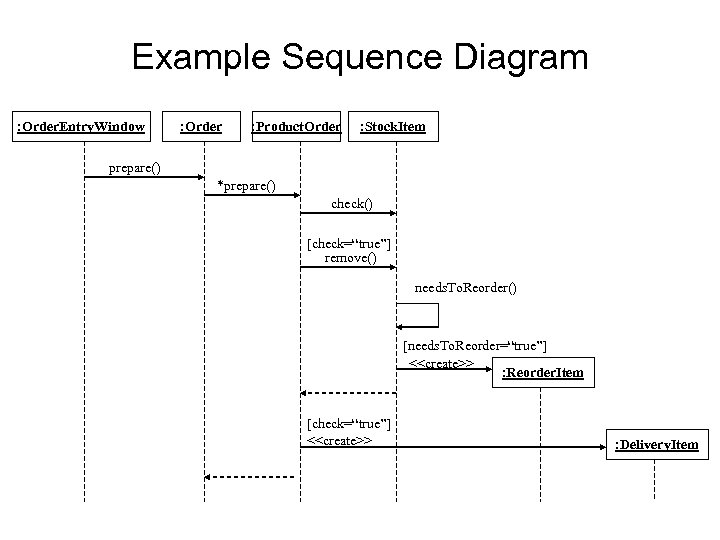 Example Sequence Diagram

:OrderEntryWindow

:Order

:ProductOrder

:StockItem

prepare()

*prepare()

check()

[check="true"]
remove()

needsToReorder()

[needsToReorder="true"]
<<create>>

:ReorderItem

[check="true"]
<<create>>

:DeliveryItem